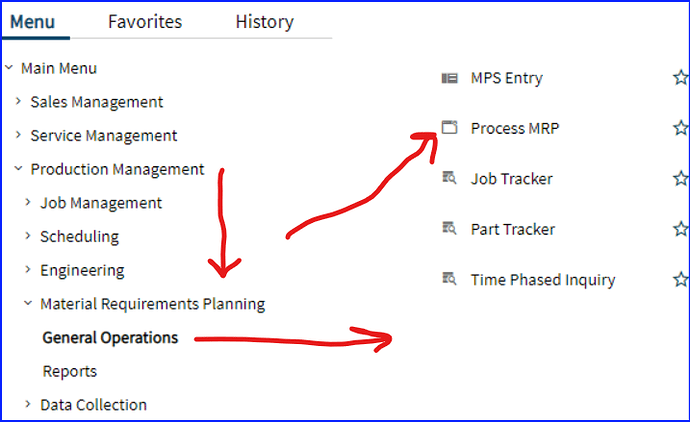 Menu Favorites History

Main Menu
Sales Management
Service Management
Production Management
Job Management
Scheduling
Engineering
Material Requirements Planning
General Operations
Reports
Data Collection

MPS Entry
Process MRP
Job Tracker
Part Tracker
Time Phased Inquiry